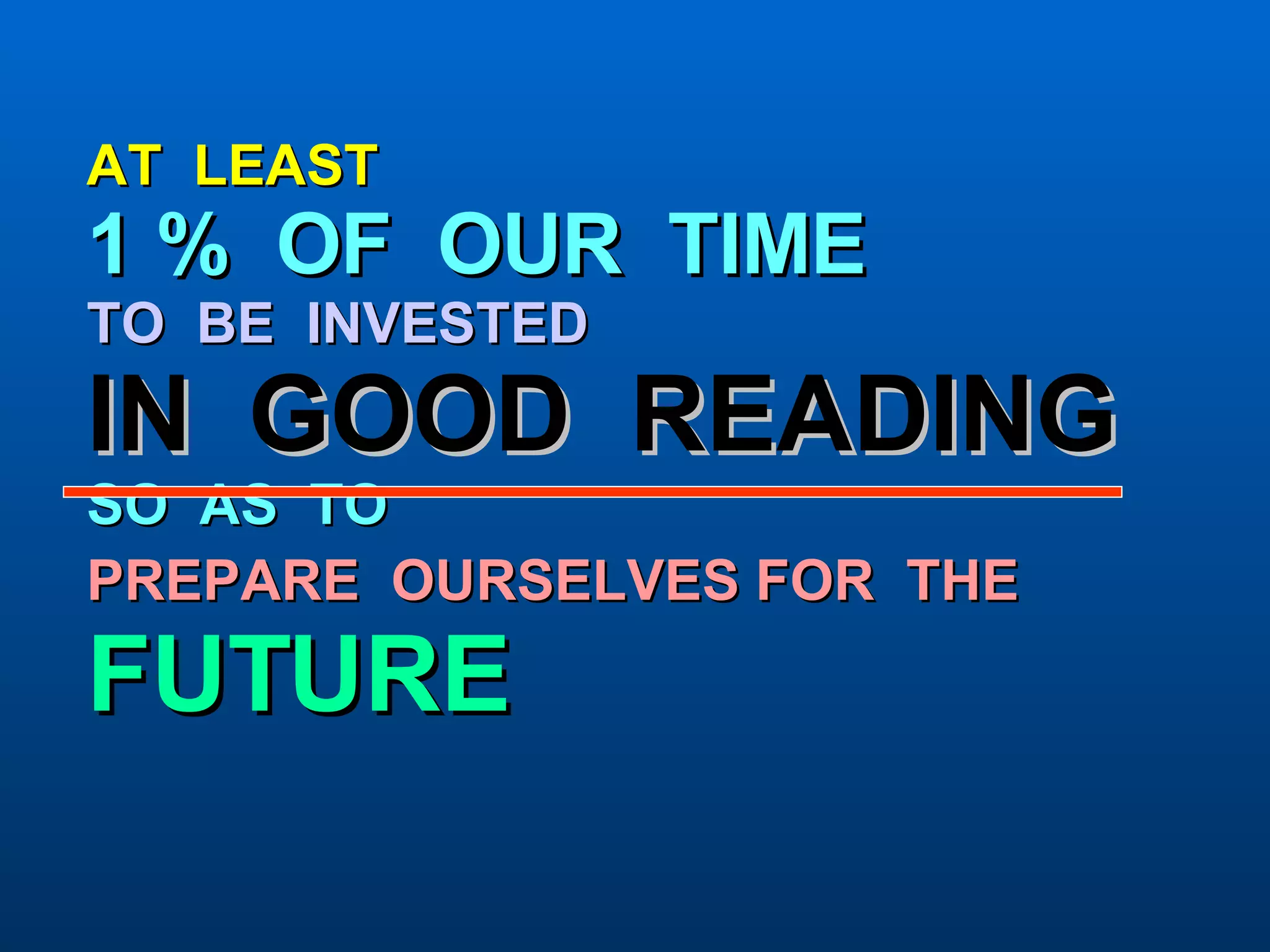 AT LEAST
1 % OF OUR TIME
TO BE INVESTED
IN GOOD READING
SO AS TO
PREPARE OURSELVES FOR THE
FUTURE